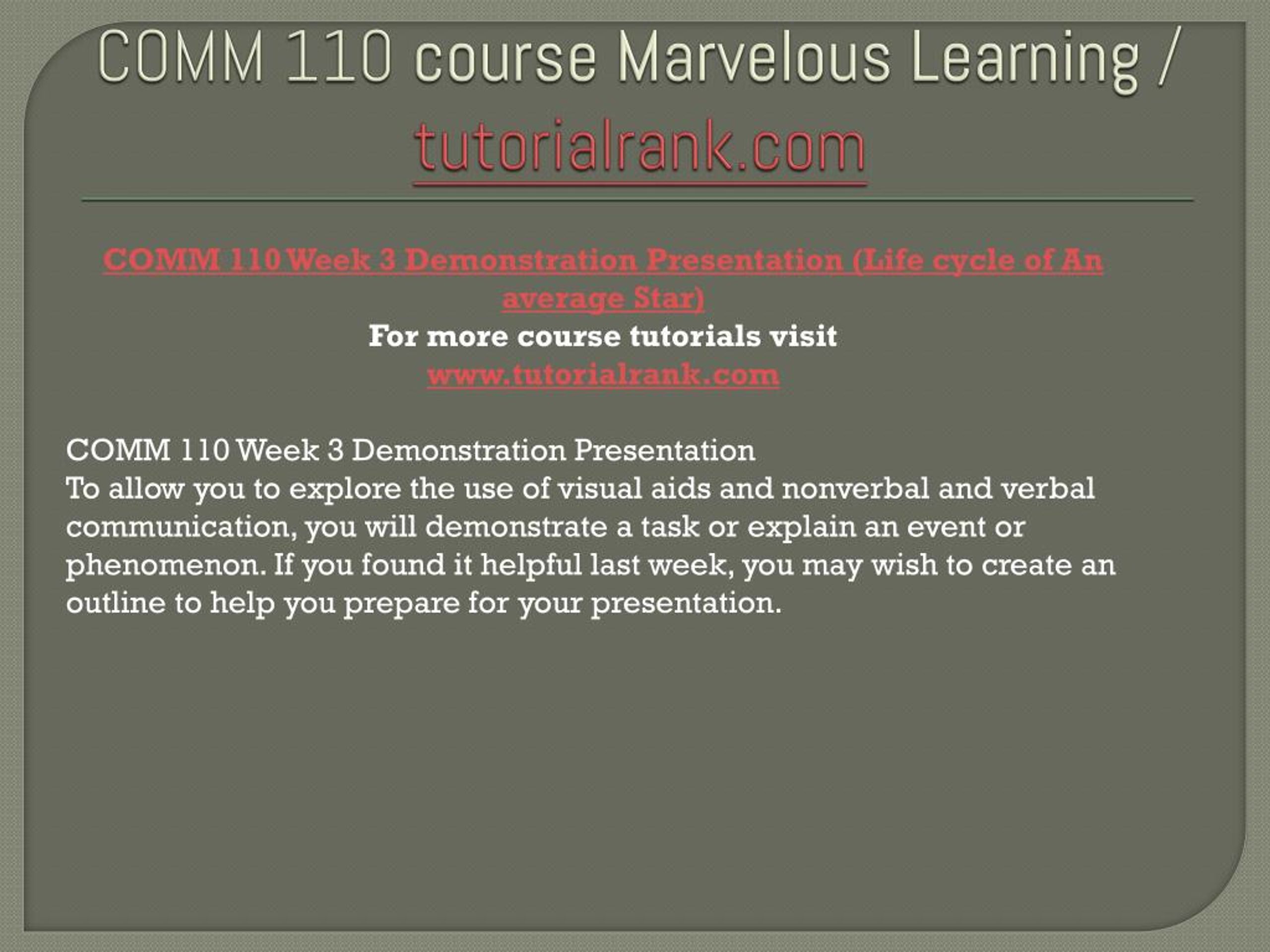 COMM 110 course Marvelous Learning / tutorialrank.com

COMM 110 Week 3 Demonstration Presentation (Life cycle of An average Star)
For more course tutorials visit
www.tutorialrank.com

COMM 110 Week 3 Demonstration Presentation
To allow you to explore the use of visual aids and nonverbal and verbal communication, you will demonstrate a task or explain an event or phenomenon. If you found it helpful last week, you may wish to create an outline to help you prepare for your presentation.